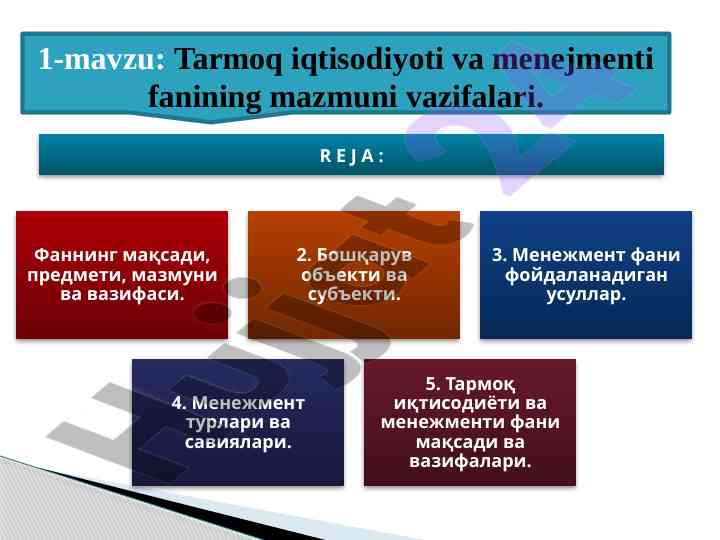 1-mavzu: Tarmoq iqtisodiyoti va menejmenti fanining mazmuni vazifalari.

R E J A :

Фаннинг мақсади, предмети, мазмуни ва вазифаси.

2. Бошқарув объекти ва субъекти.

3. Менежмент фани фойдаланадиган усуллар.

4. Менежмент турлари ва савиялари.

5. Тармоқ иқтисодиёти ва менежменти фани мақсади ва вазифалари.

Hujjat 24